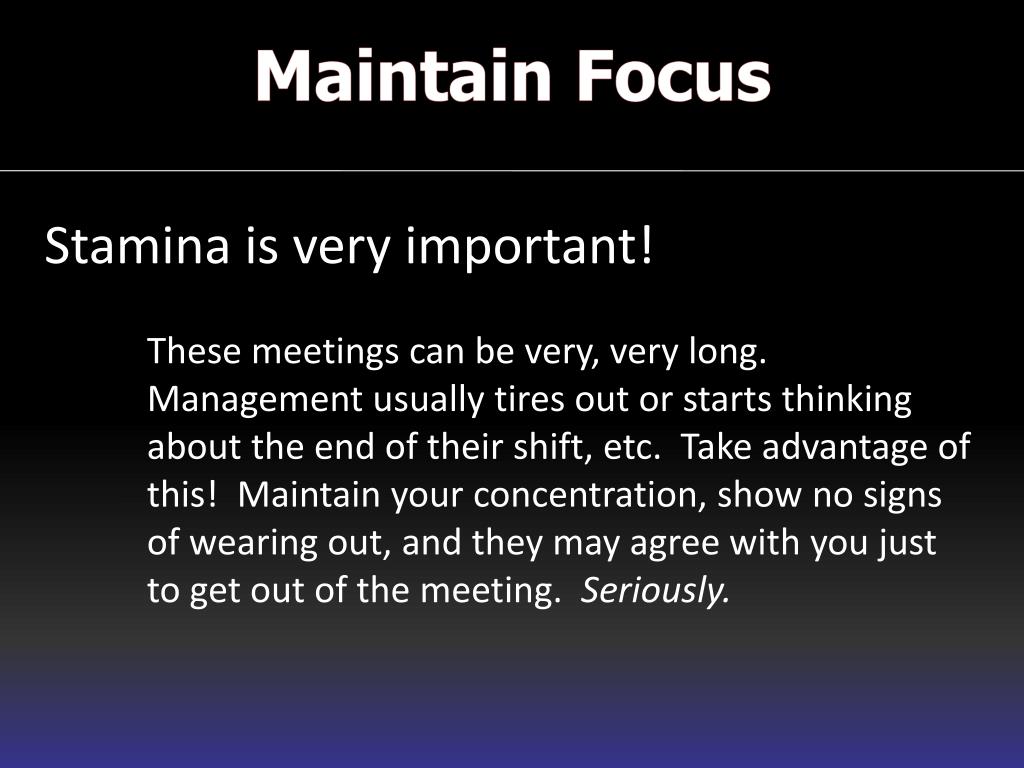 Maintain Focus

Stamina is very important!

These meetings can be very, very long. Management usually tires out or starts thinking about the end of their shift, etc.  Take advantage of this!  Maintain your concentration, show no signs of wearing out, and they may agree with you just to get out of the meeting.  Seriously.